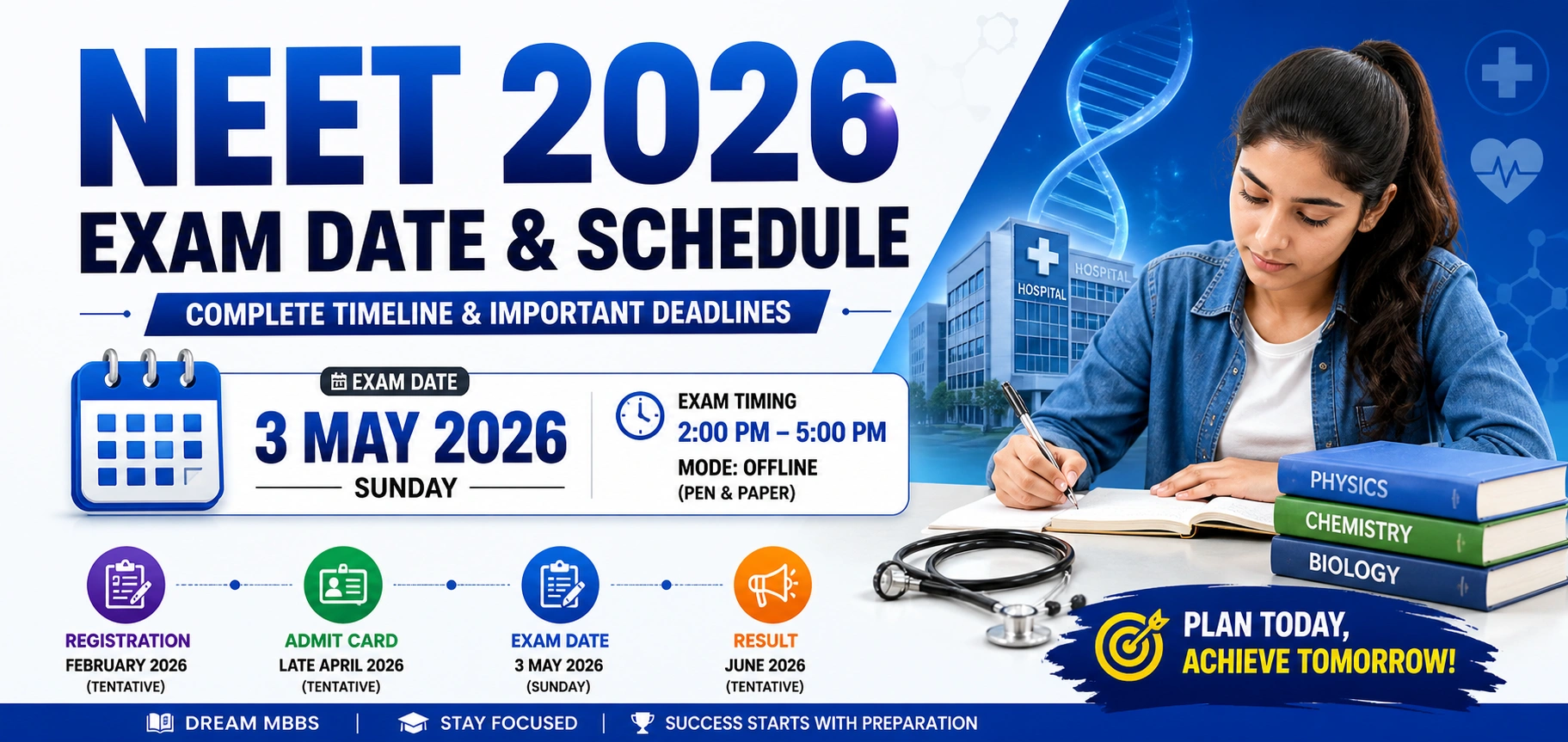 NEET 2026
EXAM DATE & SCHEDULE

COMPLETE TIMELINE & IMPORTANT DEADLINES

EXAM DATE
3 MAY 2026
SUNDAY

EXAM TIMING
2:00 PM – 5:00 PM
MODE: OFFLINE
(PEN & PAPER)

HOSPITAL
HOSPITAL

PHYSICS
CHEMISTRY
BIOLOGY

REGISTRATION
FEBRUARY 2026
(TENTATIVE)

ADMIT CARD
LATE APRIL 2026
(TENTATIVE)

EXAM DATE
3 MAY 2026
(SUNDAY)

RESULT
JUNE 2026
(TENTATIVE)

PLAN TODAY,
ACHIEVE TOMORROW!

DREAM MBBS | STAY FOCUSED | SUCCESS STARTS WITH PREPARATION